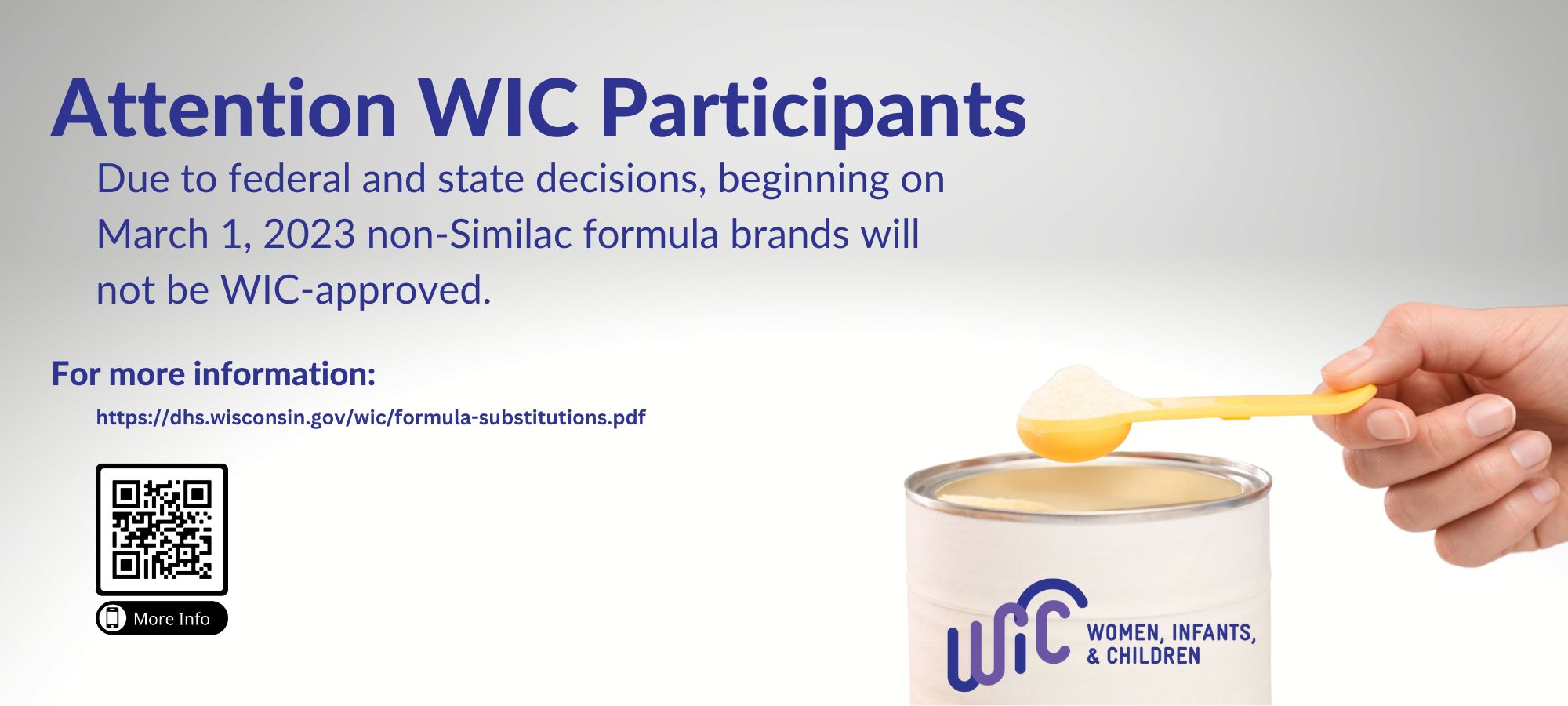 Attention WIC Participants

Due to federal and state decisions, beginning on March 1, 2023 non-Similac formula brands will not be WIC-approved.

For more information:

https://dhs.wisconsin.gov/wic/formula-substitutions.pdf

More Info

WIC WOMEN, INFANTS, & CHILDREN